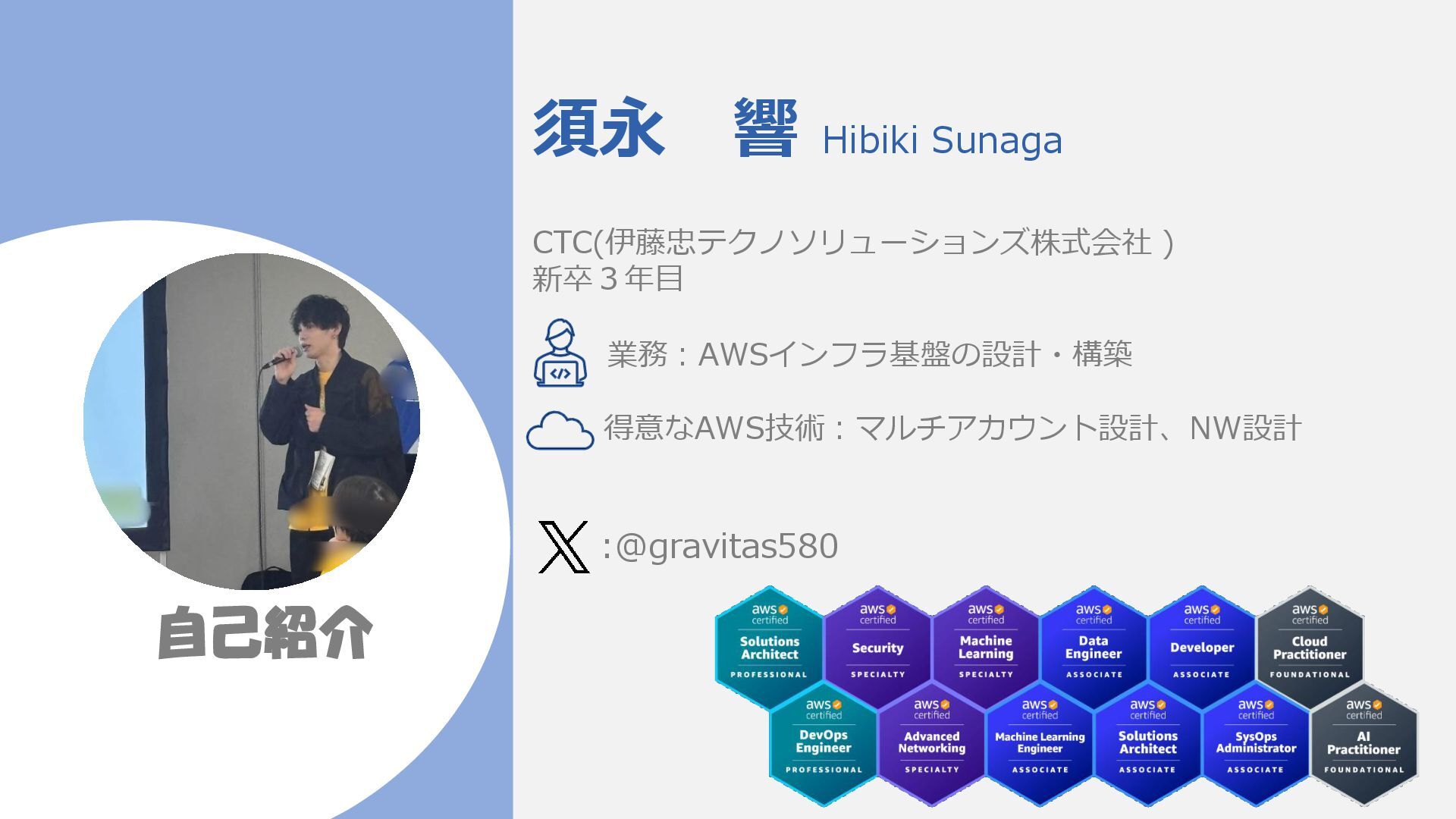 自己紹介

須永　響 Hibiki Sunaga

CTC(伊藤忠テクノソリューションズ株式会社 )
新卒３年目

業務：AWSインフラ基盤の設計・構築

得意なAWS技術：マルチアカウント設計、NW設計

:@gravitas580

aws certified Solutions Architect PROFESSIONAL
aws certified Security SPECIALTY
aws certified Machine Learning SPECIALTY
aws certified Data Engineer ASSOCIATE
aws certified Developer ASSOCIATE
aws certified Cloud Practitioner FOUNDATIONAL
aws certified DevOps Engineer PROFESSIONAL
aws certified Advanced Networking SPECIALTY
aws certified Machine Learning Engineer ASSOCIATE
aws certified Solutions Architect ASSOCIATE
aws certified SysOps Administrator ASSOCIATE
aws certified AI Practitioner FOUNDATIONAL